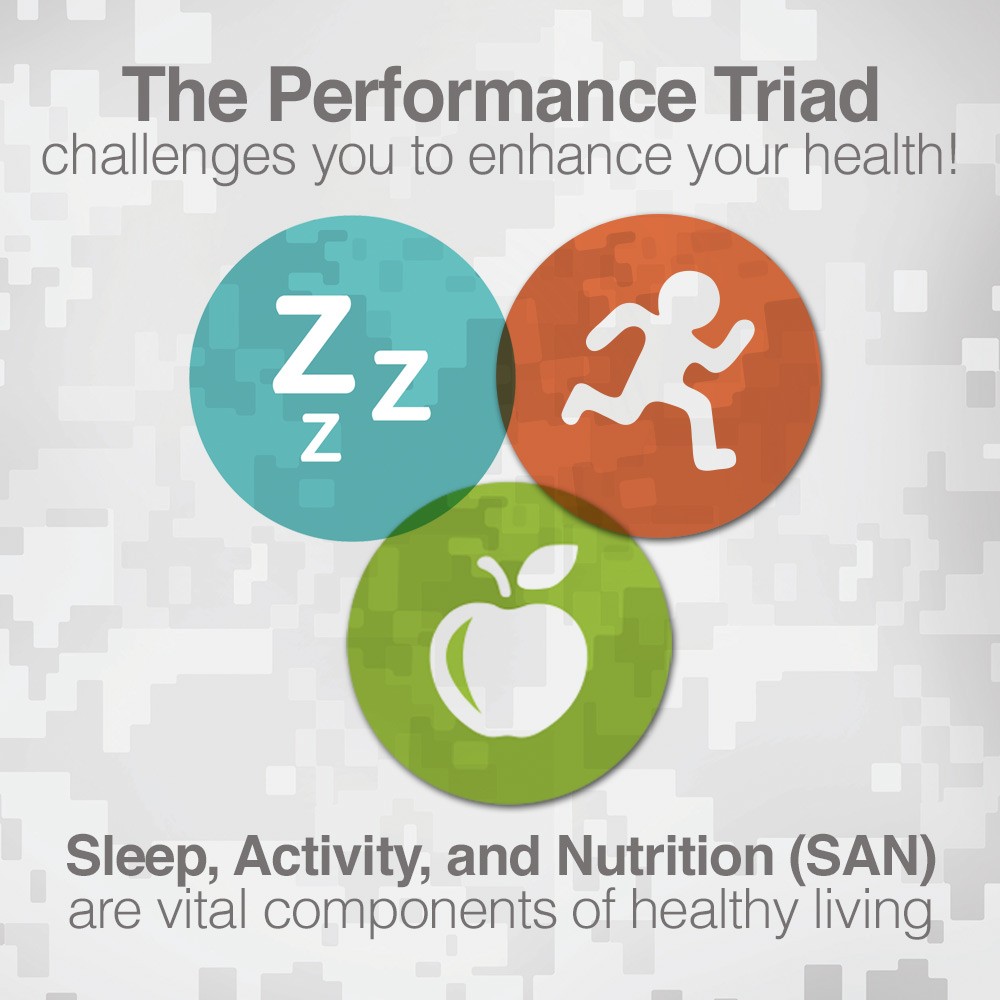 The Performance Triad
challenges you to enhance your health!

Z
Z
Z

Sleep, Activity, and Nutrition (SAN)
are vital components of healthy living